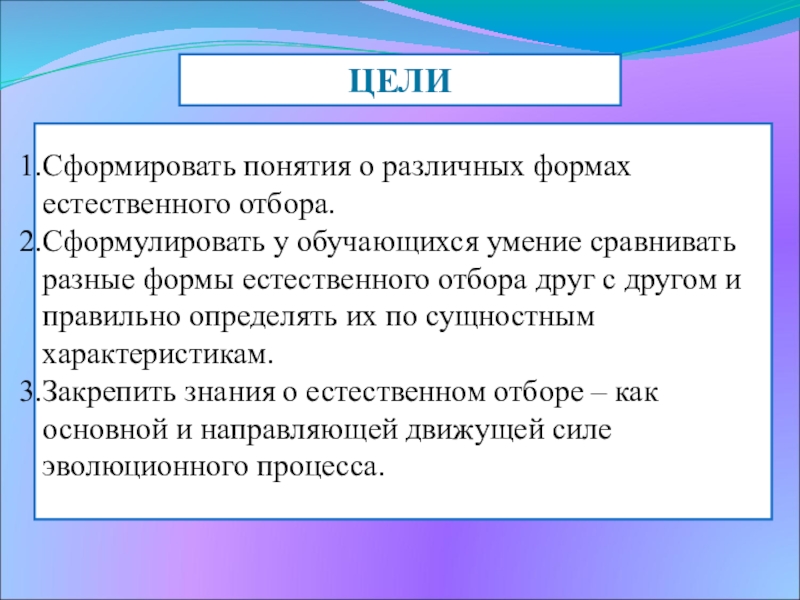 ЦЕЛИ

1.Сформировать понятия о различных формах естественного отбора.

2.Сформулировать у обучающихся умение сравнивать разные формы естественного отбора друг с другом и правильно определять их по сущностным характеристикам.

3.Закрепить знания о естественном отборе – как основной и направляющей движущей силе эволюционного процесса.